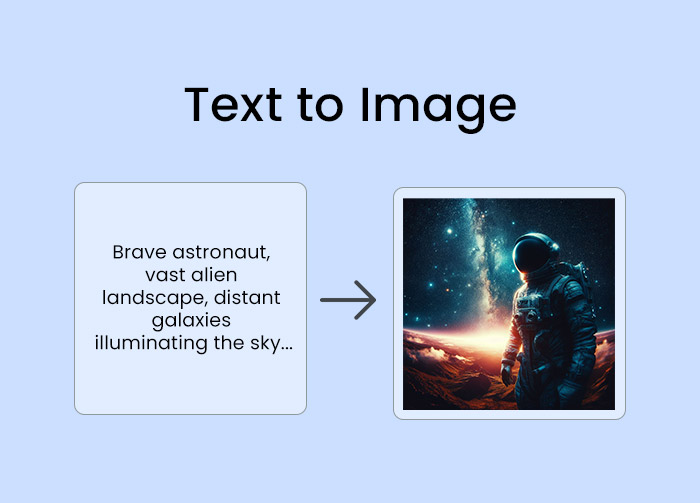 Text to Image

Brave astronaut, vast alien landscape, distant galaxies illuminating the sky...